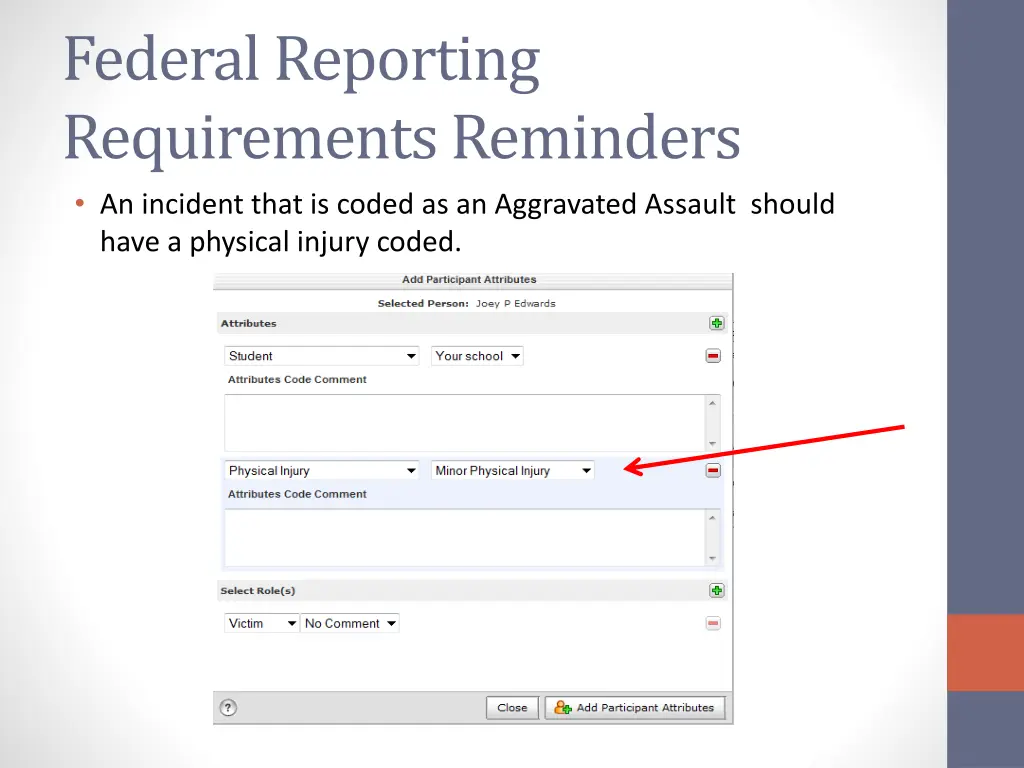 Federal Reporting Requirements Reminders

• An incident that is coded as an Aggravated Assault should have a physical injury coded.

Add Participant Attributes

Selected Person: Joey P Edwards

Attributes

Student
Your school

Attributes Code Comment

Physical Injury
Minor Physical Injury

Attributes Code Comment

Select Role(s)

Victim
No Comment

?
Close
Add Participant Attributes